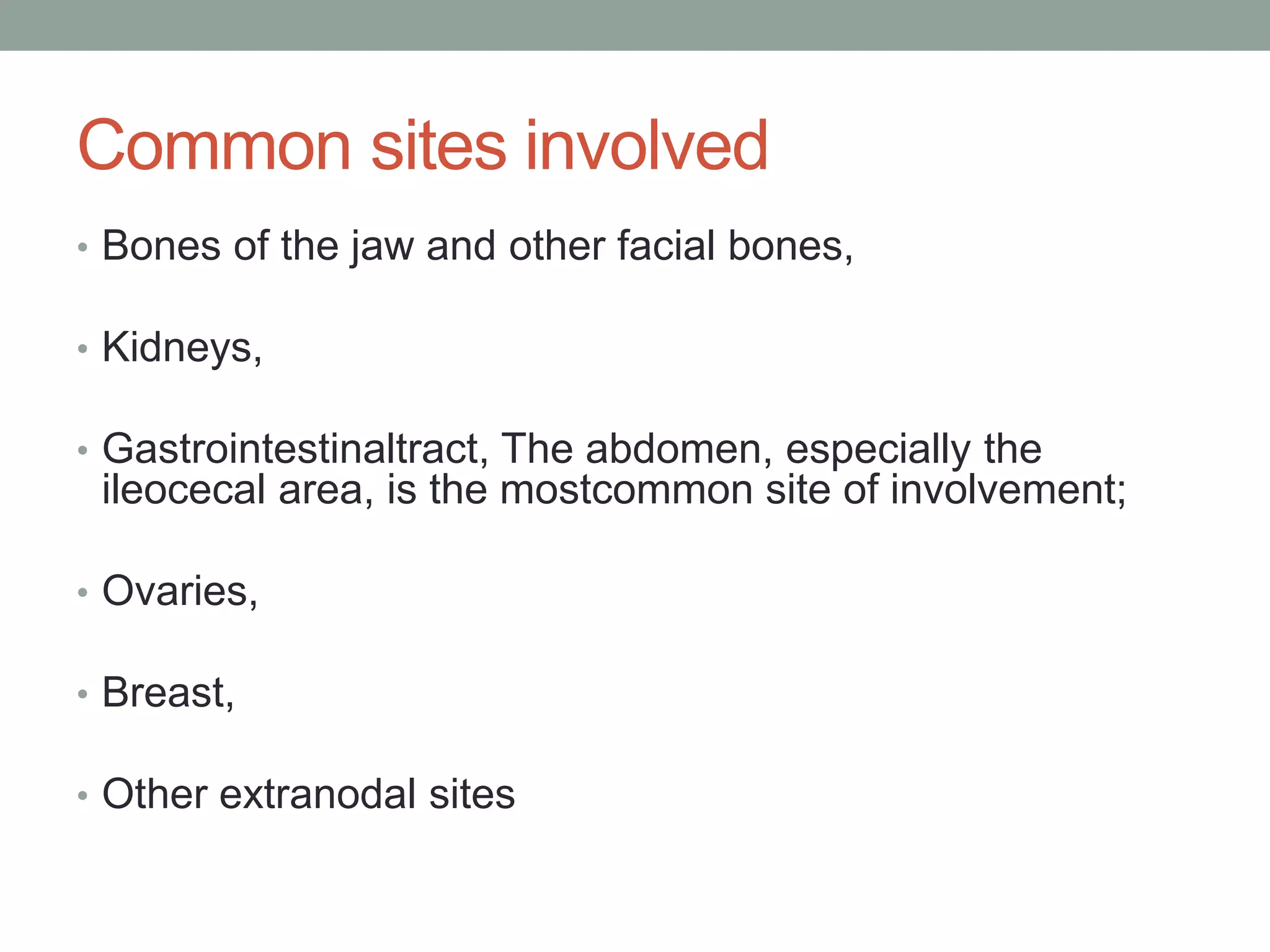 Common sites involved

• Bones of the jaw and other facial bones,

• Kidneys,

• Gastrointestinaltract, The abdomen, especially the ileocecal area, is the mostcommon site of involvement;

• Ovaries,

• Breast,

• Other extranodal sites